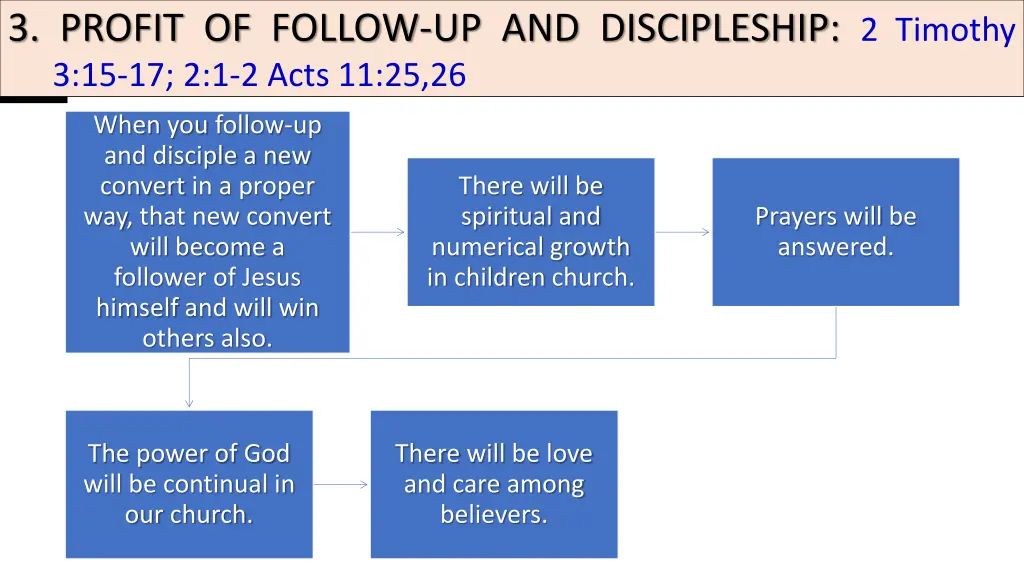 3. PROFIT OF FOLLOW-UP AND DISCIPLESHIP: 2 Timothy 3:15-17; 2:1-2 Acts 11:25,26

When you follow-up and disciple a new convert in a proper way, that new convert will become a follower of Jesus himself and will win others also.

There will be spiritual and numerical growth in children church.

Prayers will be answered.

The power of God will be continual in our church.

There will be love and care among believers.